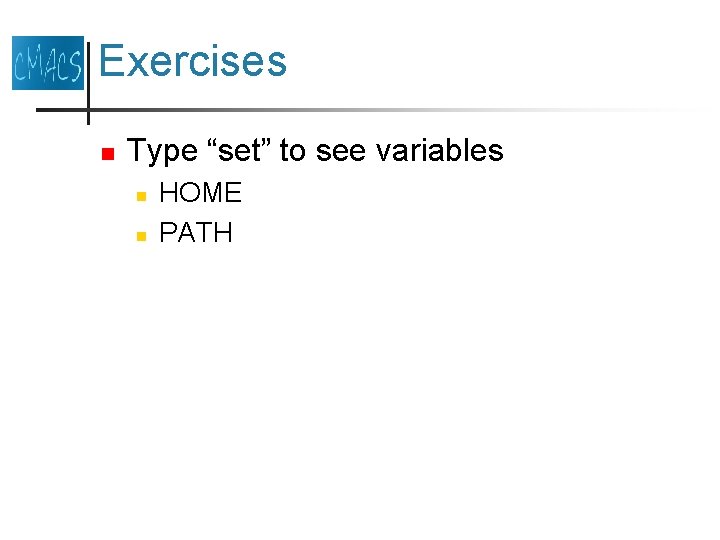 CMACS

Exercises

Type “set” to see variables

HOME

PATH